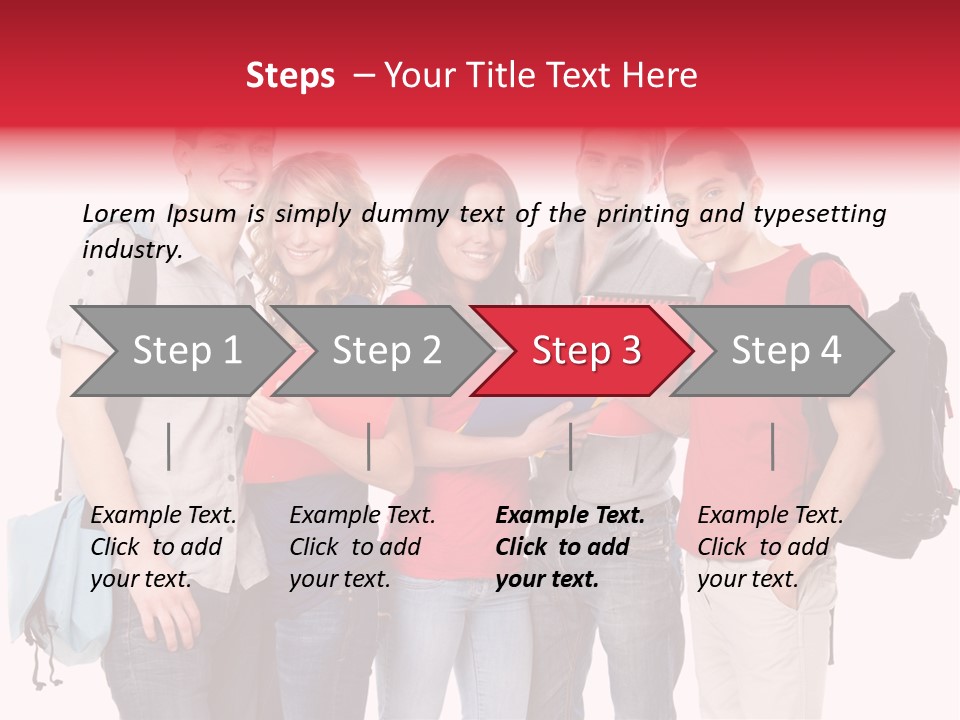 Steps – Your Title Text Here

Lorem Ipsum is simply dummy text of the printing and typesetting industry.

Step 1

Step 2

Step 3

Step 4

Example Text. Click to add your text.

Example Text. Click to add your text.

Example Text. Click to add your text.

Example Text. Click to add your text.